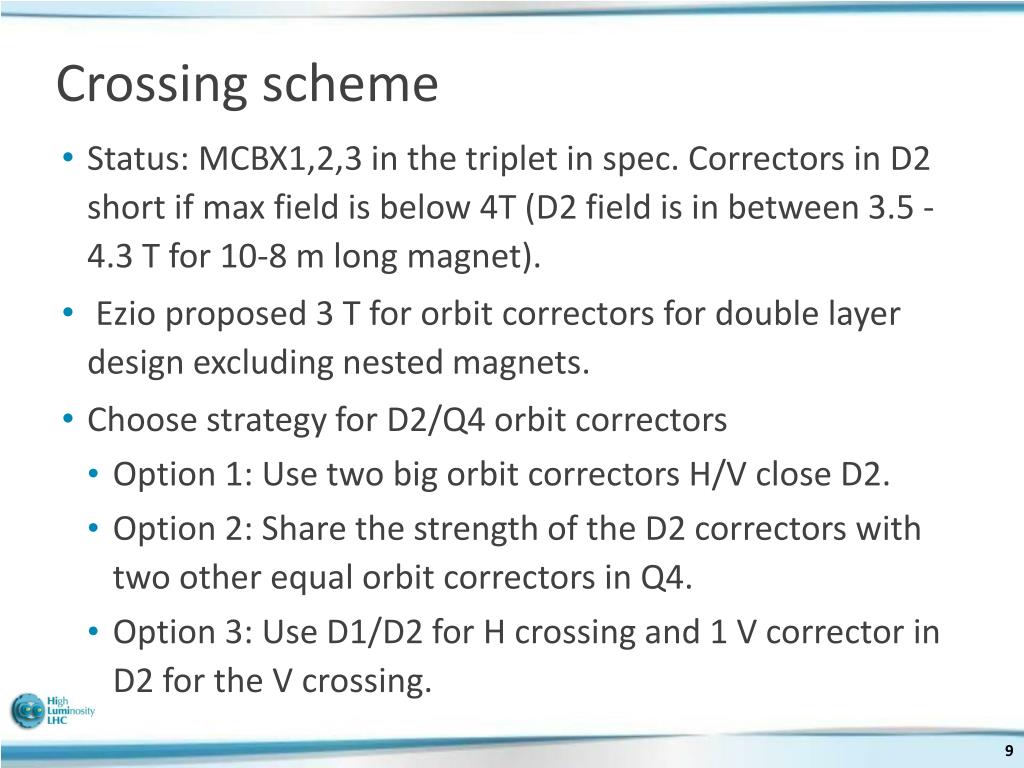 Crossing scheme

• Status: MCBX1,2,3 in the triplet in spec. Correctors in D2 short if max field is below 4T (D2 field is in between 3.5 - 4.3 T for 10-8 m long magnet).

• Ezio proposed 3 T for orbit correctors for double layer design excluding nested magnets.

• Choose strategy for D2/Q4 orbit correctors
  • Option 1: Use two big orbit correctors H/V close D2.
  • Option 2: Share the strength of the D2 correctors with two other equal orbit correctors in Q4.
  • Option 3: Use D1/D2 for H crossing and 1 V corrector in D2 for the V crossing.

High Luminosity LHC

9